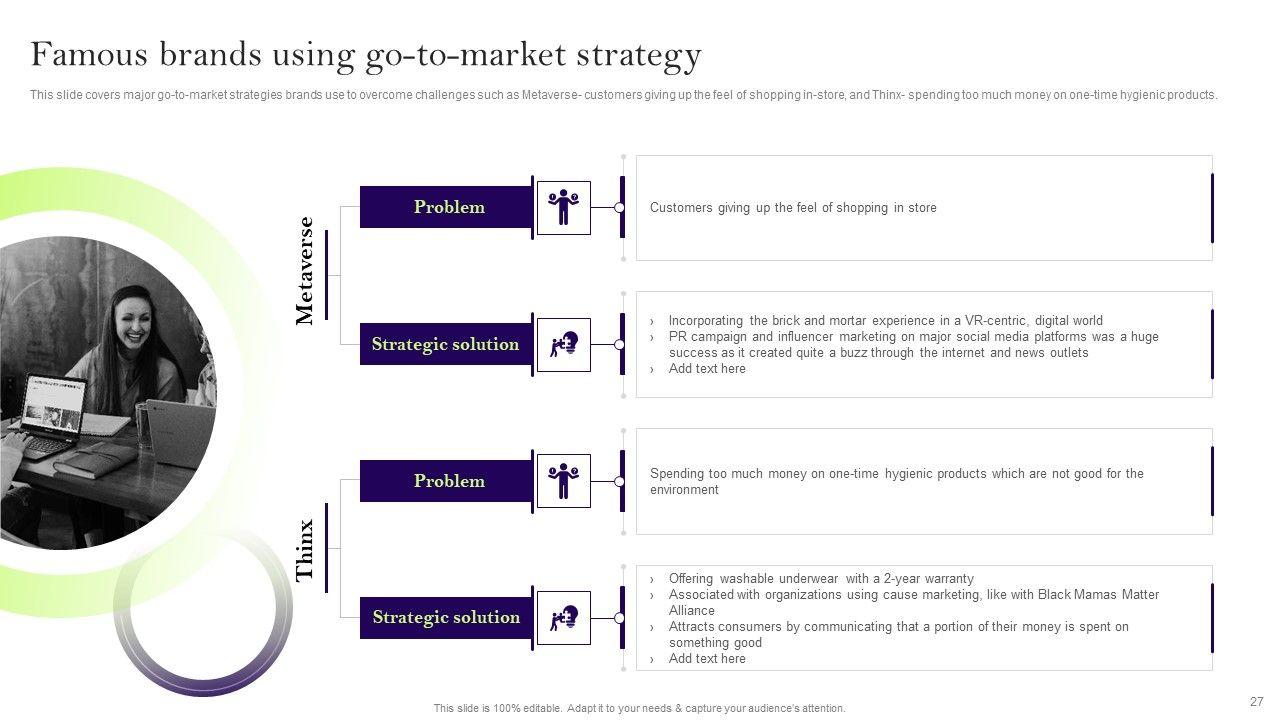 Famous brands using go-to-market strategy

This slide covers major go-to-market strategies brands use to overcome challenges such as Metaverse- customers giving up the feel of shopping in-store, and Thinx- spending too much money on one-time hygienic products.

Metaverse

Problem

Customers giving up the feel of shopping in store

Strategic solution

› Incorporating the brick and mortar experience in a VR-centric, digital world
› PR campaign and influencer marketing on major social media platforms was a huge success as it created quite a buzz through the internet and news outlets
› Add text here

Thinx

Problem

Spending too much money on one-time hygienic products which are not good for the environment

Strategic solution

› Offering washable underwear with a 2-year warranty
› Associated with organizations using cause marketing, like with Black Mamas Matter Alliance
› Attracts consumers by communicating that a portion of their money is spent on something good
› Add text here

This slide is 100% editable. Adapt it to your needs & capture your audience's attention.

27